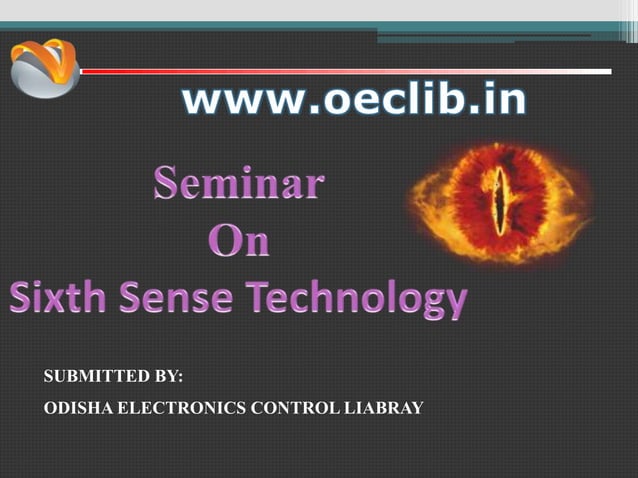 www.oeclib.in

Seminar
On
Sixth Sense Technology

SUBMITTED BY:
ODISHA ELECTRONICS CONTROL LIABRAY